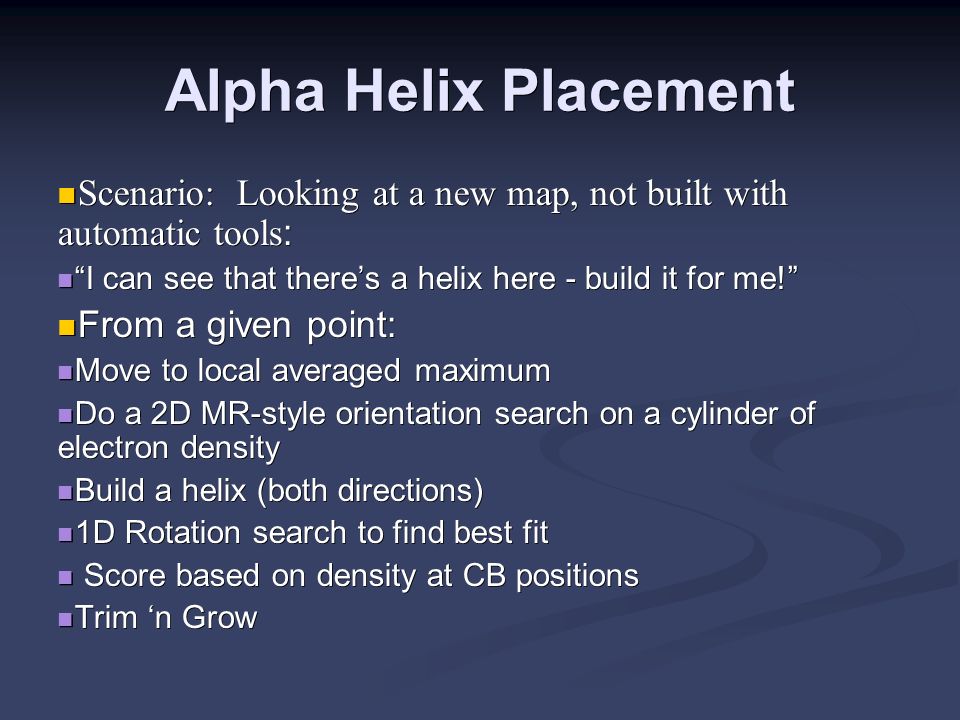 Alpha Helix Placement

Scenario: Looking at a new map, not built with automatic tools:

“I can see that there’s a helix here - build it for me!”

From a given point:

Move to local averaged maximum

Do a 2D MR-style orientation search on a cylinder of electron density

Build a helix (both directions)

1D Rotation search to find best fit

Score based on density at CB positions

Trim ‘n Grow